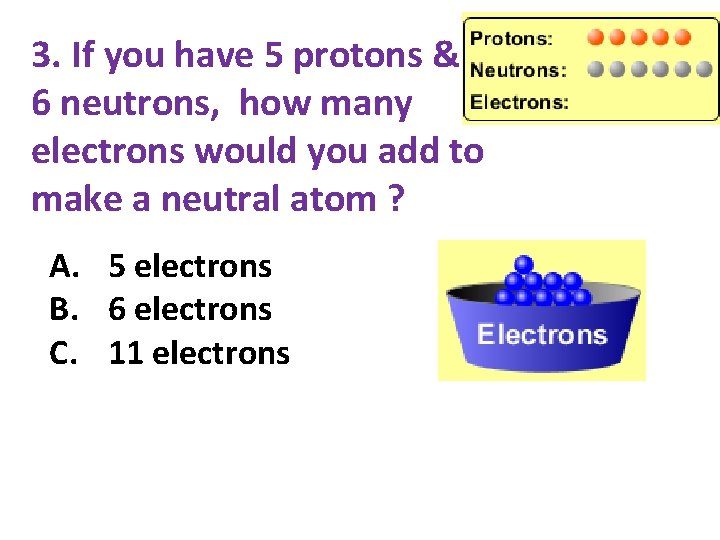 3. If you have 5 protons & 6 neutrons, how many electrons would you add to make a neutral atom ?

Protons:
Neutrons:
Electrons:

A. 5 electrons
B. 6 electrons
C. 11 electrons

Electrons